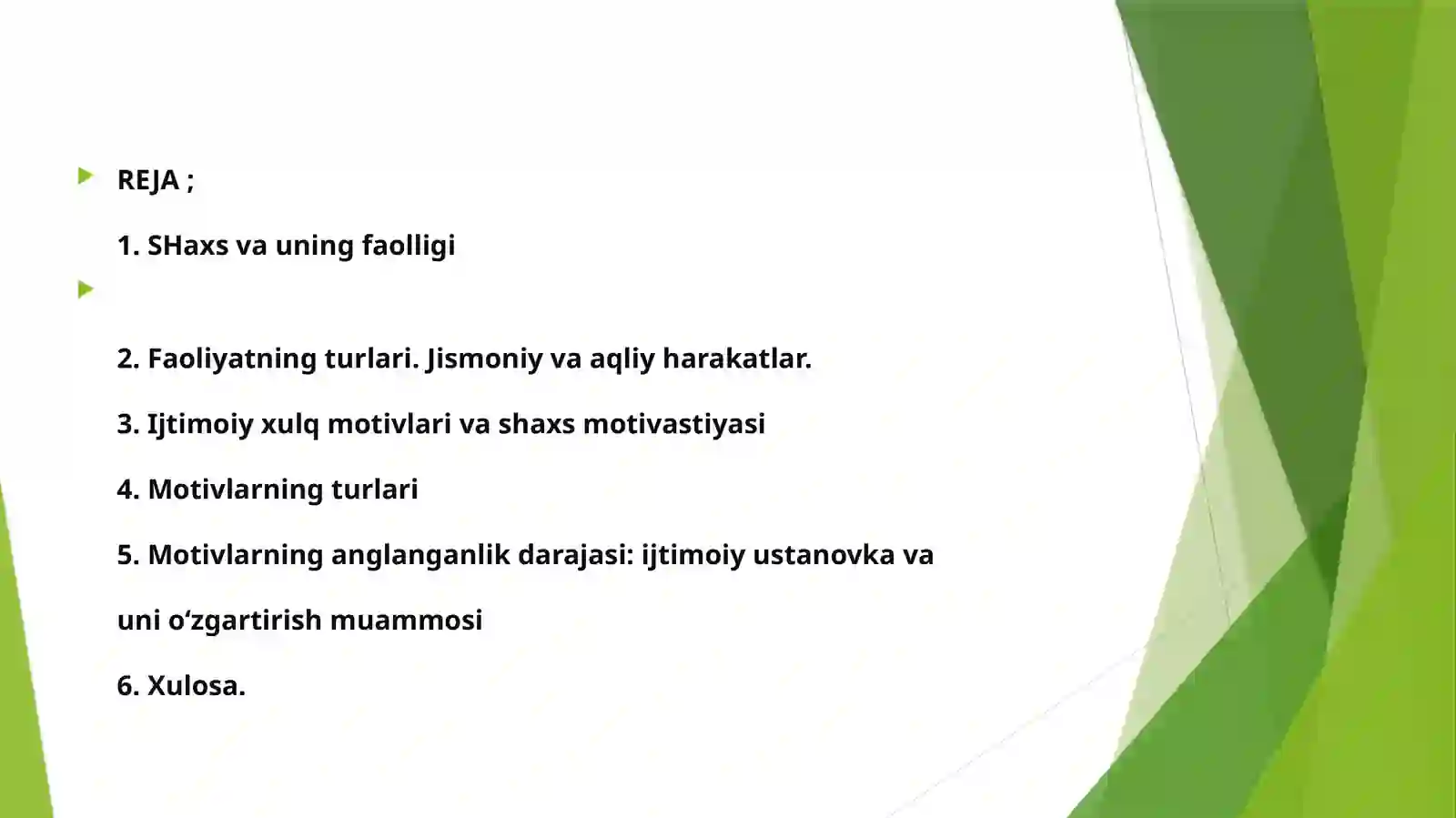 REJA ;

1. SHaxs va uning faolligi

2. Faoliyatning turlari. Jismoniy va aqliy harakatlar.

3. Ijtimoiy xulq motivlari va shaxs motivastiyasi

4. Motivlarning turlari

5. Motivlarning anglanganlik darajasi: ijtimoiy ustanovka va uni o‘zgartirish muammosi

6. Xulosa.